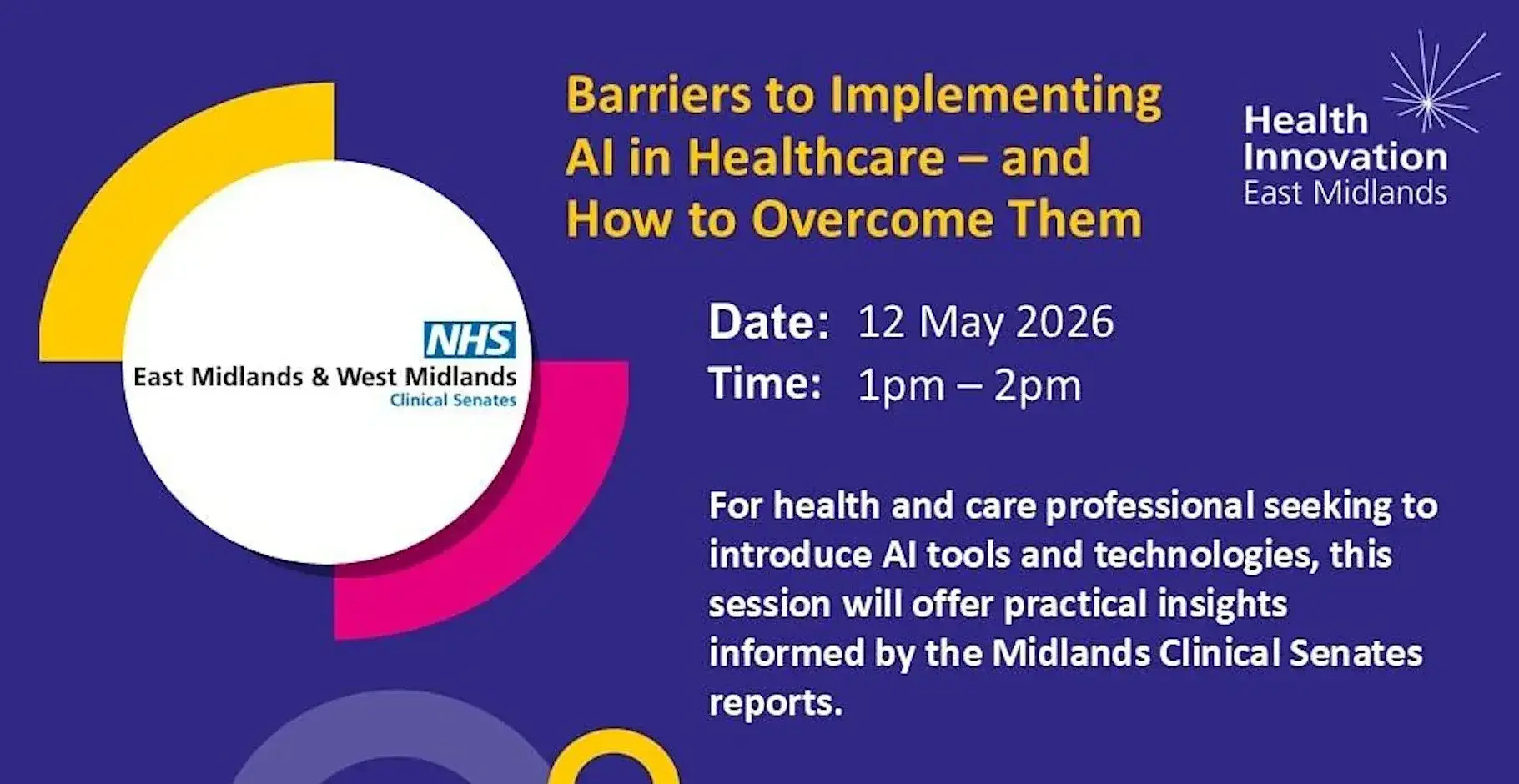 NHS
East Midlands & West Midlands
Clinical Senates

Barriers to Implementing AI in Healthcare – and How to Overcome Them

Health Innovation East Midlands

Date: 12 May 2026
Time: 1pm – 2pm

For health and care professional seeking to introduce AI tools and technologies, this session will offer practical insights informed by the Midlands Clinical Senates reports.